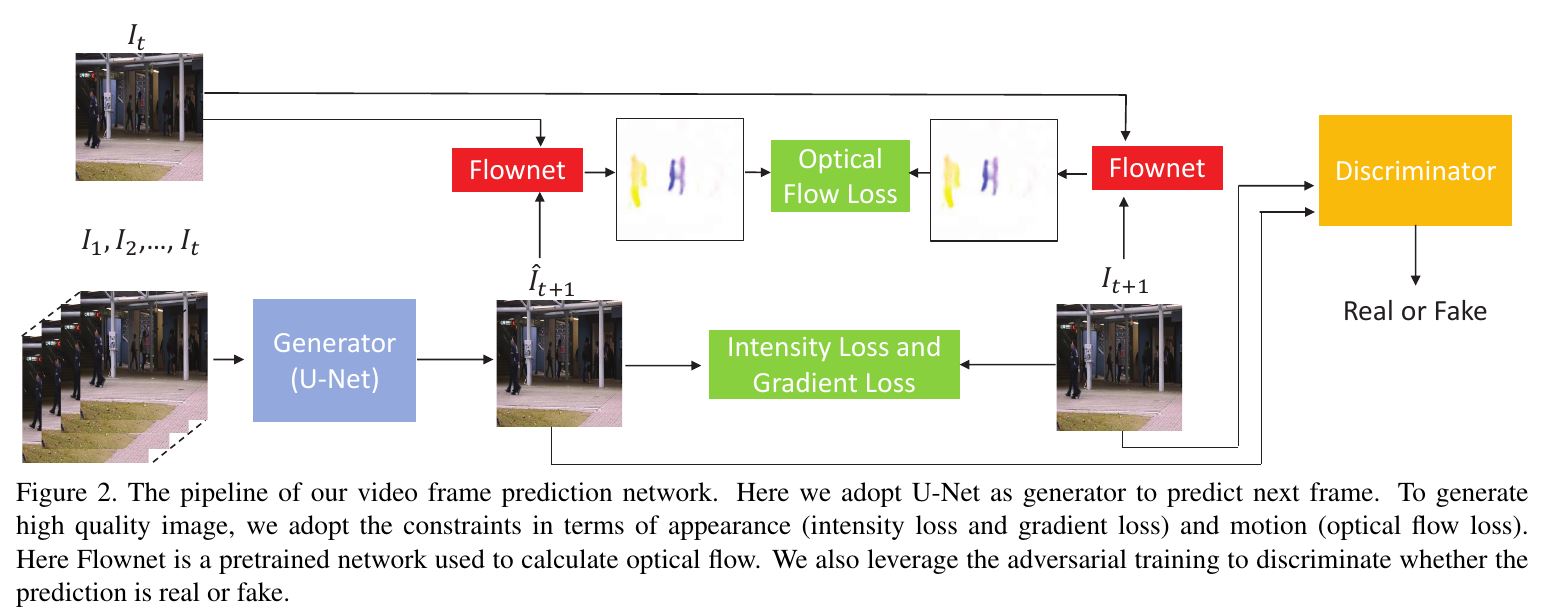 $I_t$

Flownet

Optical Flow Loss

Flownet

Discriminator

$I_1, I_2, ..., I_t$

$\hat{I}_{t+1}$

$I_{t+1}$

Real or Fake

Generator (U-Net)

Intensity Loss and Gradient Loss

Figure 2. The pipeline of our video frame prediction network. Here we adopt U-Net as generator to predict next frame. To generate high quality image, we adopt the constraints in terms of appearance (intensity loss and gradient loss) and motion (optical flow loss). Here Flownet is a pretrained network used to calculate optical flow. We also leverage the adversarial training to discriminate whether the prediction is real or fake.